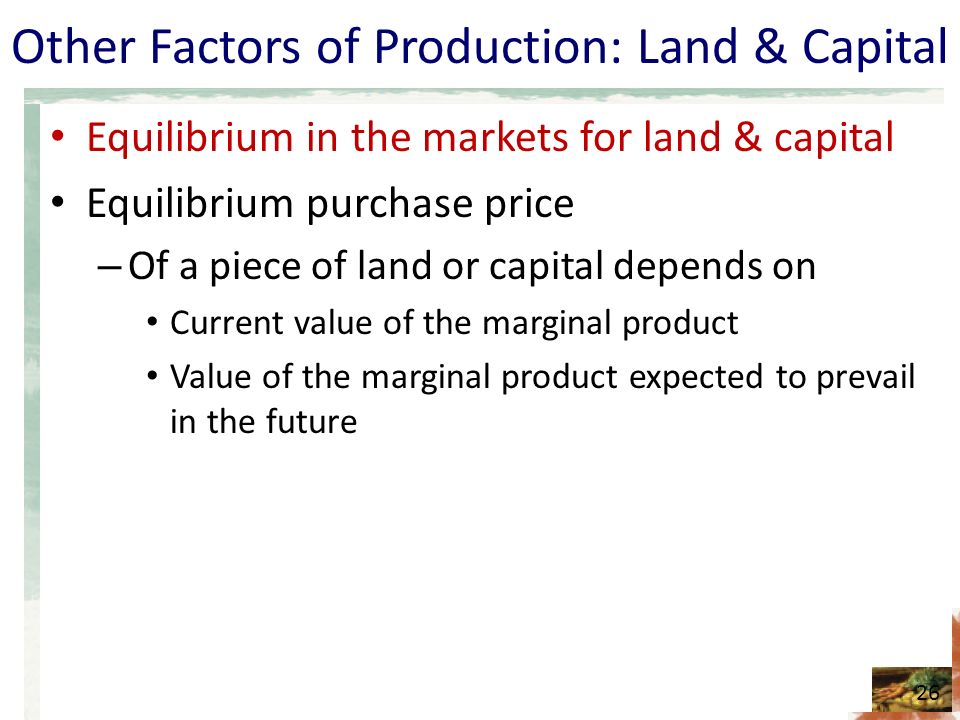 Other Factors of Production: Land & Capital

• Equilibrium in the markets for land & capital

• Equilibrium purchase price

– Of a piece of land or capital depends on

• Current value of the marginal product

• Value of the marginal product expected to prevail in the future

26